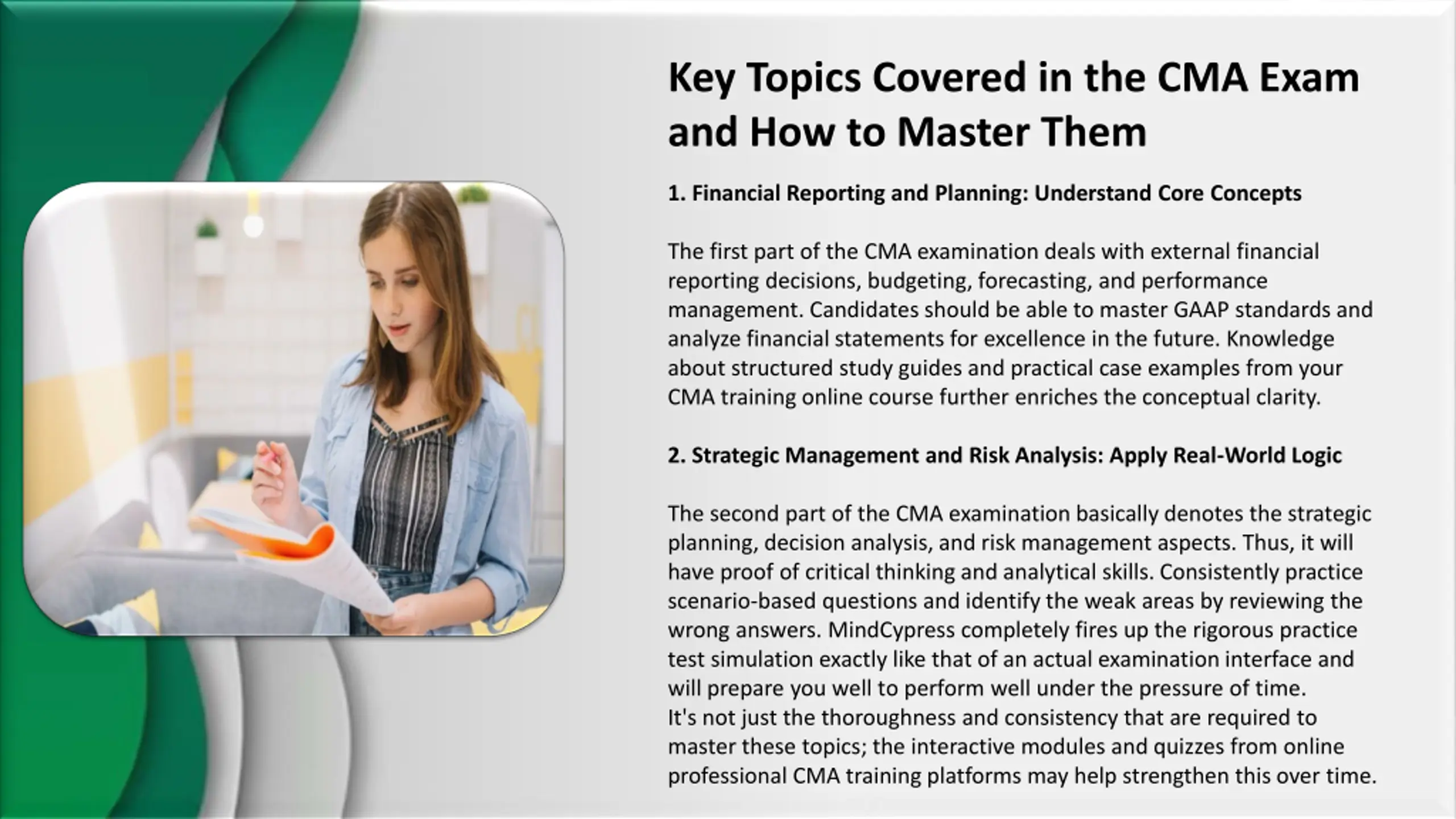 Key Topics Covered in the CMA Exam and How to Master Them

1. Financial Reporting and Planning: Understand Core Concepts

The first part of the CMA examination deals with external financial reporting decisions, budgeting, forecasting, and performance management. Candidates should be able to master GAAP standards and analyze financial statements for excellence in the future. Knowledge about structured study guides and practical case examples from your CMA training online course further enriches the conceptual clarity.

2. Strategic Management and Risk Analysis: Apply Real-World Logic

The second part of the CMA examination basically denotes the strategic planning, decision analysis, and risk management aspects. Thus, it will have proof of critical thinking and analytical skills. Consistently practice scenario-based questions and identify the weak areas by reviewing the wrong answers. MindCypress completely fires up the rigorous practice test simulation exactly like that of an actual examination interface and will prepare you well to perform well under the pressure of time.
It's not just the thoroughness and consistency that are required to master these topics; the interactive modules and quizzes from online professional CMA training platforms may help strengthen this over time.